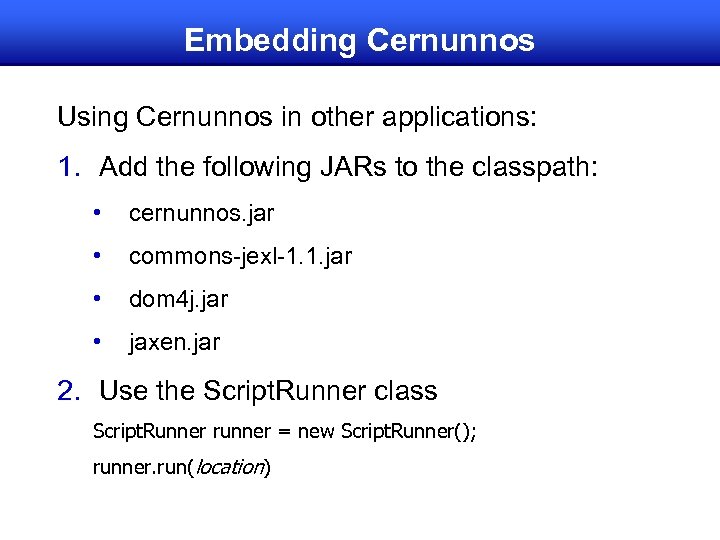 Embedding Cernunnos

Using Cernunnos in other applications:

1. Add the following JARs to the classpath:

• cernunnos.jar
• commons-jexl-1.1.jar
• dom4j.jar
• jaxen.jar

2. Use the ScriptRunner class

ScriptRunner runner = new ScriptRunner();

runner.run(location)